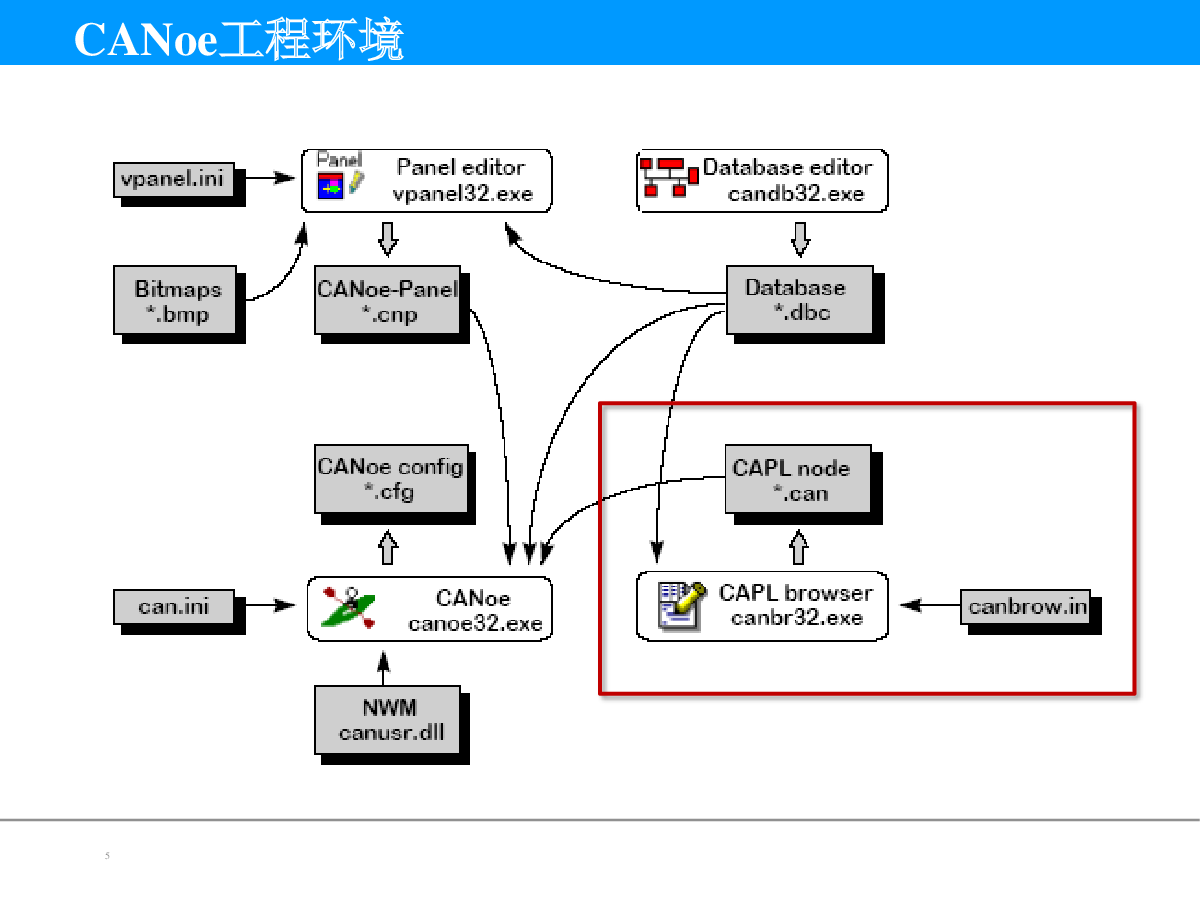 CANoe工程环境

vpanel.ini

Panel

Panel editor
vpanel32.exe

Database editor
candb32.exe

Bitmaps
*.bmp

CANoe-Panel
*.cnp

Database
*.dbc

CANoe config
*.cfg

CAPL node
*.can

can.ini

CANoe
canoe32.exe

CAPL browser
canbr32.exe

canbrow.in

NWM
canusr.dll

5